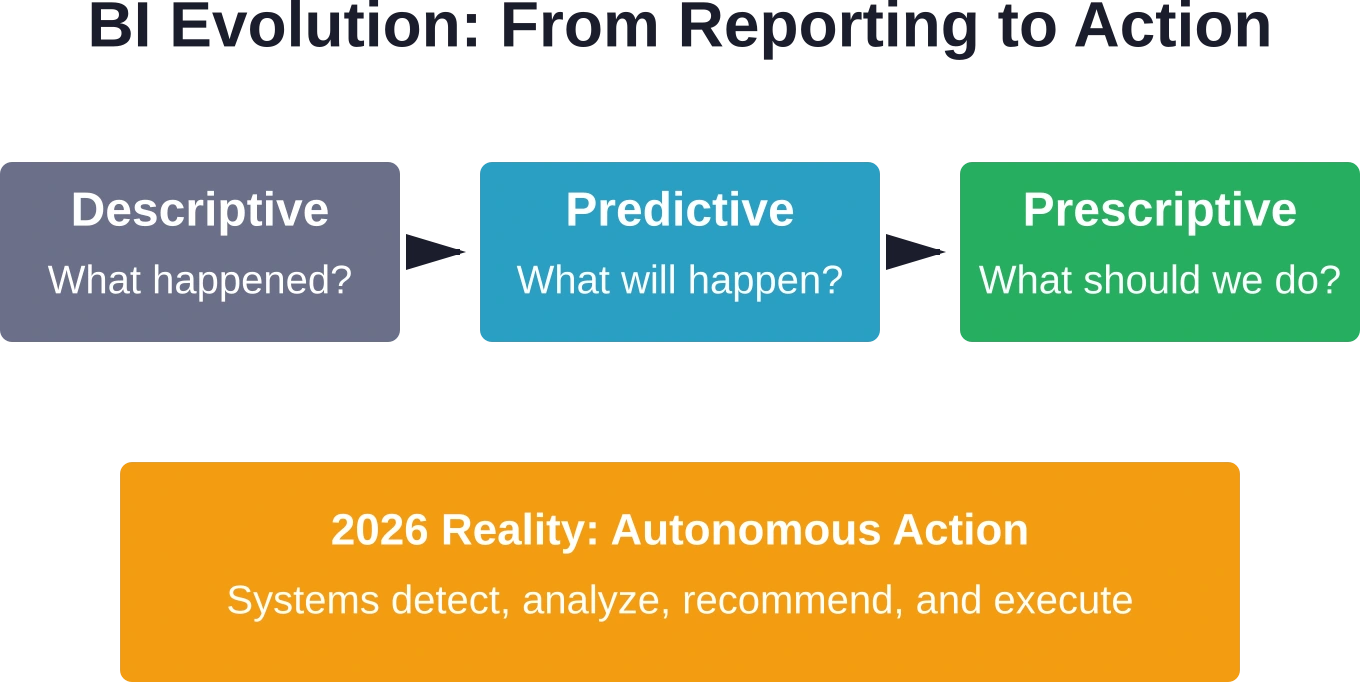 BI Evolution: From Reporting to Action

Descriptive
What happened?

Predictive
What will happen?

Prescriptive
What should we do?

2026 Reality: Autonomous Action
Systems detect, analyze, recommend, and execute